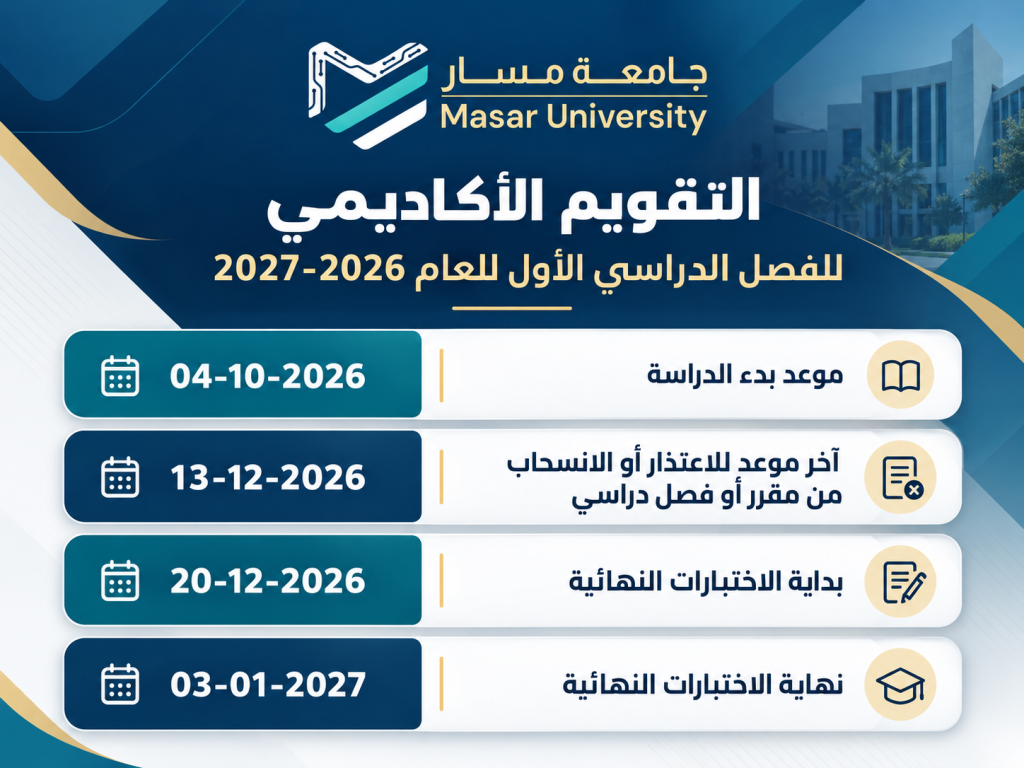 جامعة مسار
Masar University

التقويم الأكاديمي
للفصل الدراسي الأول للعام 2026-2027

موعد بدء الدراسة
04-10-2026

آخر موعد للاعتذار أو الانسحاب من مقرر أو فصل دراسي
13-12-2026

بداية الاختبارات النهائية
20-12-2026

نهاية الاختبارات النهائية
03-01-2027